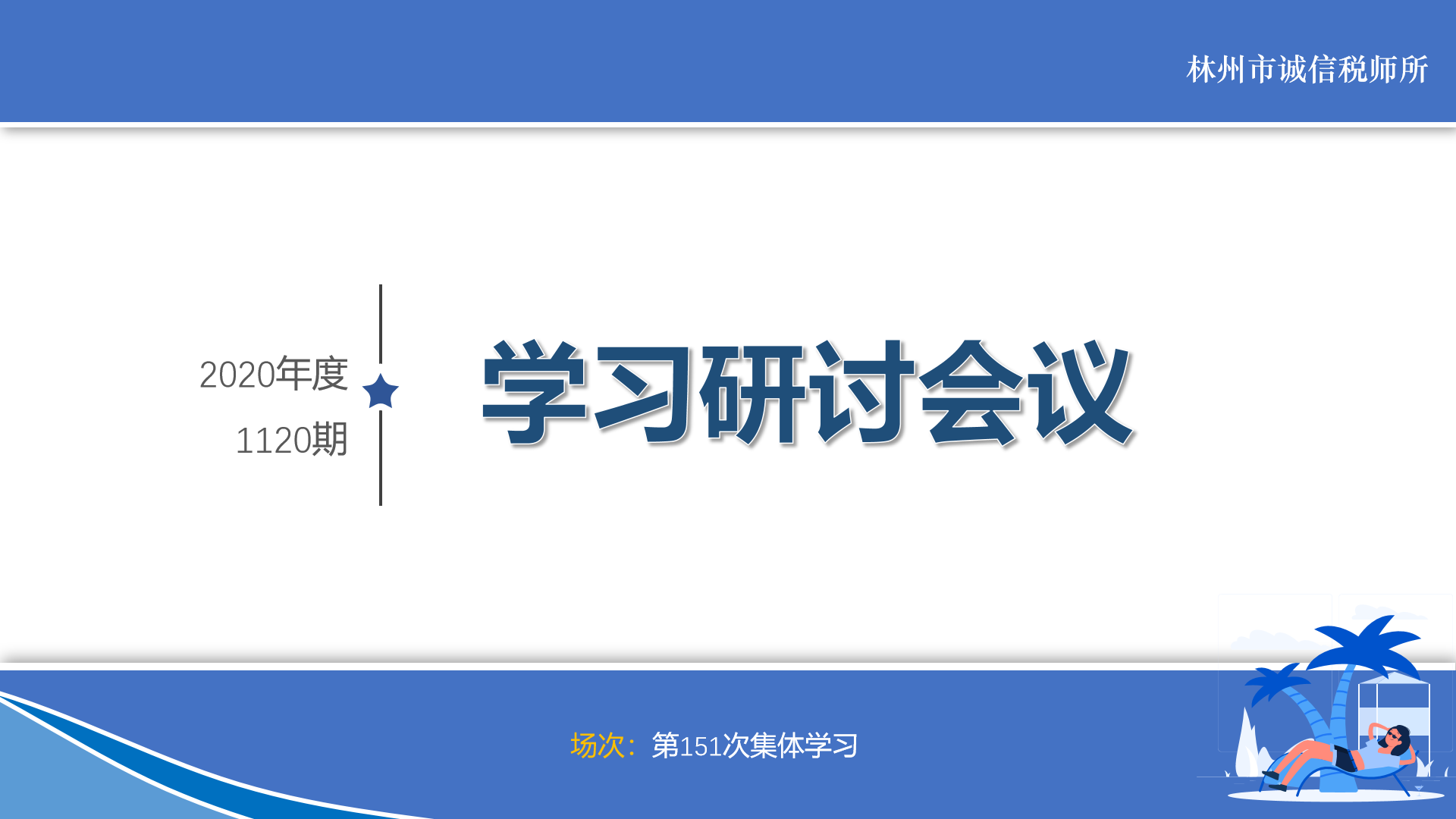 林州市诚信税师所

2020年度
1120期

学习研讨会议

场次：第151次集体学习